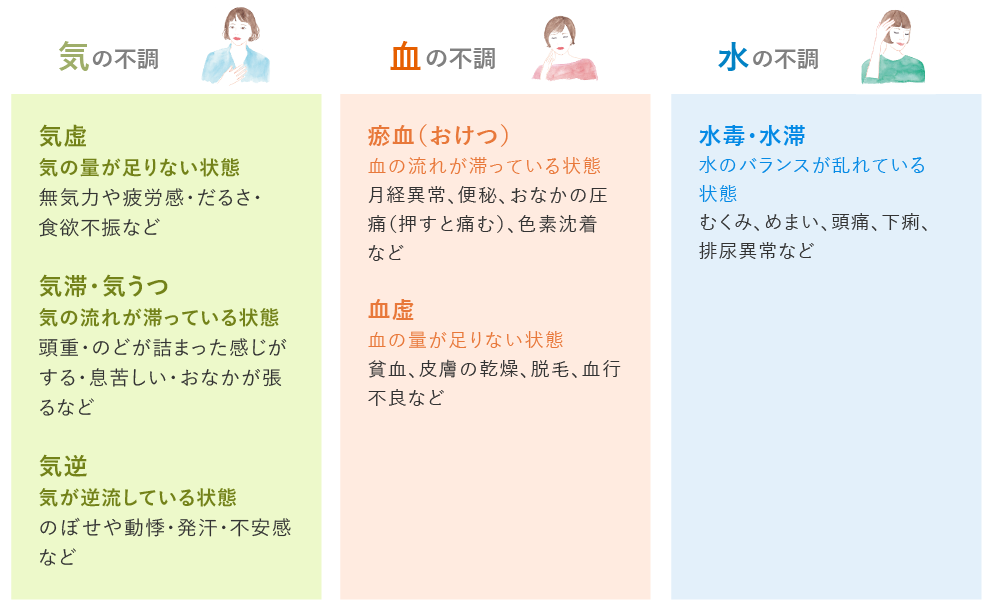 気の不調

気虚
気の量が足りない状態
無気力や疲労感・だるさ・食欲不振など

気滞・気うつ
気の流れが滞っている状態
頭重・のどが詰まった感じがする・息苦しい・おなかが張るなど

気逆
気が逆流している状態
のぼせや動悸・発汗・不安感など

血の不調

瘀血（おけつ）
血の流れが滞っている状態
月経異常、便秘、おなかの圧痛（押すと痛む）、色素沈着など

血虚
血の量が足りない状態
貧血、皮膚の乾燥、脱毛、血行不良など

水の不調

水毒・水滞
水のバランスが乱れている状態
むくみ、めまい、頭痛、下痢、排尿異常など